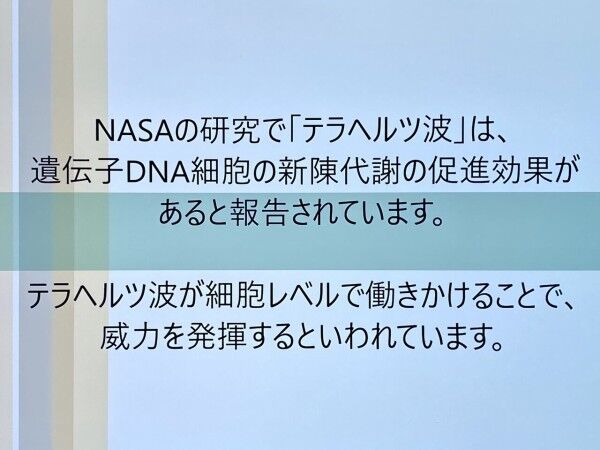 NASAの研究で「テラヘルツ波」は、遺伝子DNA細胞の新陳代謝の促進効果があると報告されています。

テラヘルツ波が細胞レベルで働きかけることで、威力を発揮するといわれています。